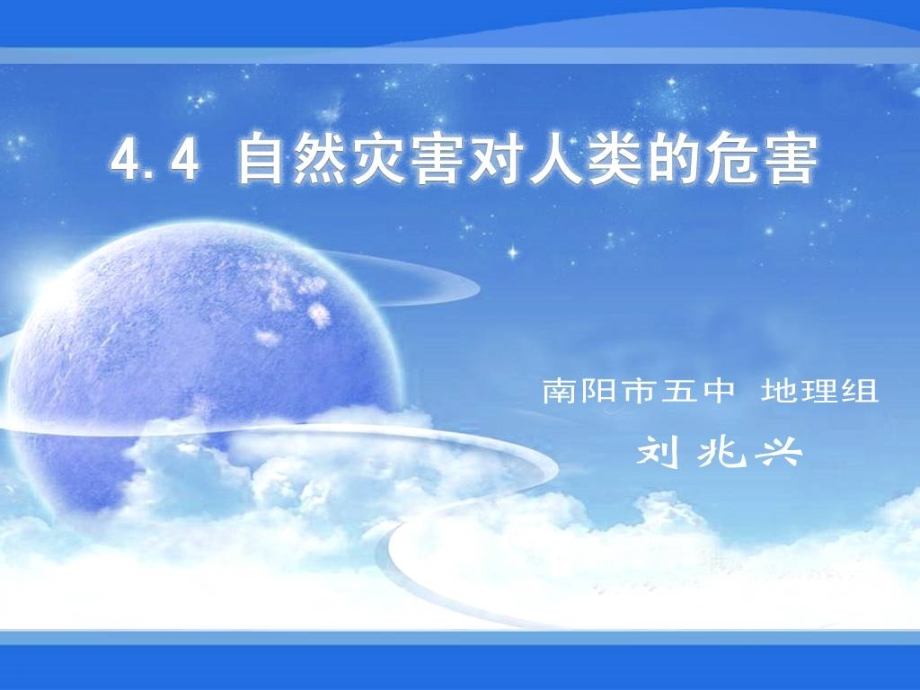 4.4 自然灾害对人类的危害

南阳市五中 地理组

刘兆兴